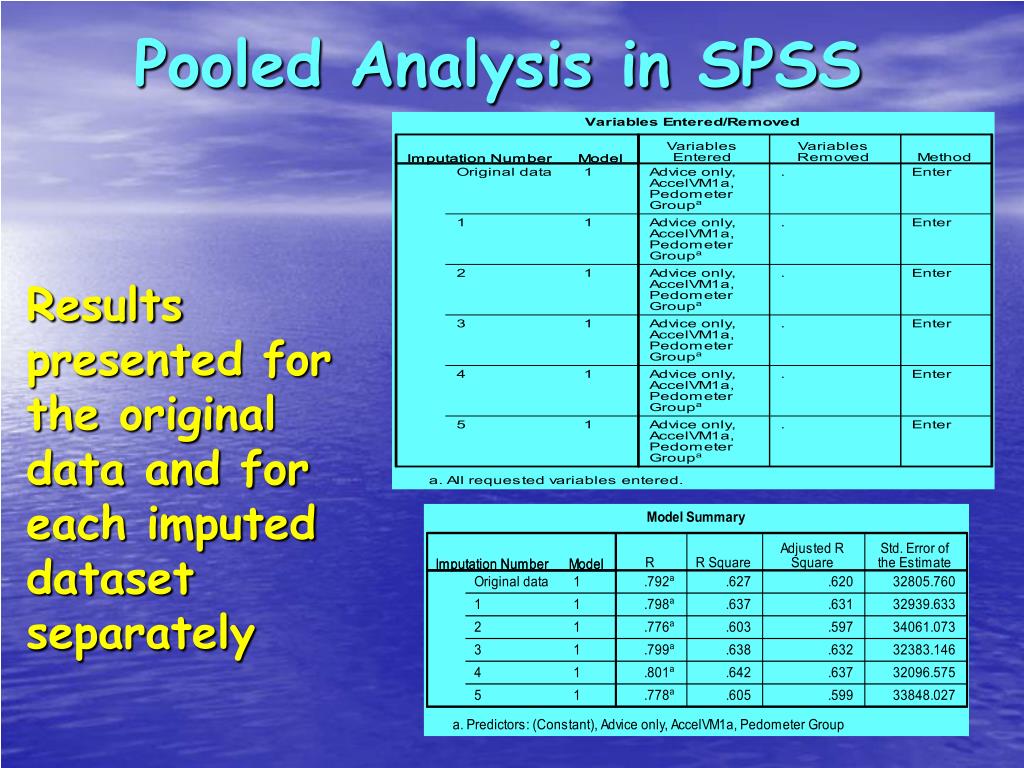 Pooled Analysis in SPSS

Results presented for the original data and for each imputed dataset separately

Variables Entered/Removed

| Imputation Number | Model | Variables Entered | Variables Removed | Method |
|---|---|---|---|---|
| Original data | 1 | Advice only, AccelVM1a, Pedometer Group$^a$ | . | Enter |
| 1 | 1 | Advice only, AccelVM1a, Pedometer Group$^a$ | . | Enter |
| 2 | 1 | Advice only, AccelVM1a, Pedometer Group$^a$ | . | Enter |
| 3 | 1 | Advice only, AccelVM1a, Pedometer Group$^a$ | . | Enter |
| 4 | 1 | Advice only, AccelVM1a, Pedometer Group$^a$ | . | Enter |
| 5 | 1 | Advice only, AccelVM1a, Pedometer Group$^a$ | . | Enter |

a. All requested variables entered.

Model Summary

| Imputation Number | Model | R | R Square | Adjusted R Square | Std. Error of the Estimate |
|---|---|---|---|---|---|
| Original data | 1 | .792$^a$ | .627 | .620 | 32805.760 |
| 1 | 1 | .798$^a$ | .637 | .631 | 32939.633 |
| 2 | 1 | .776$^a$ | .603 | .597 | 34061.073 |
| 3 | 1 | .799$^a$ | .638 | .632 | 32383.146 |
| 4 | 1 | .801$^a$ | .642 | .637 | 32096.575 |
| 5 | 1 | .778$^a$ | .605 | .599 | 33848.027 |

a. Predictors: (Constant), Advice only, AccelVM1a, Pedometer Group